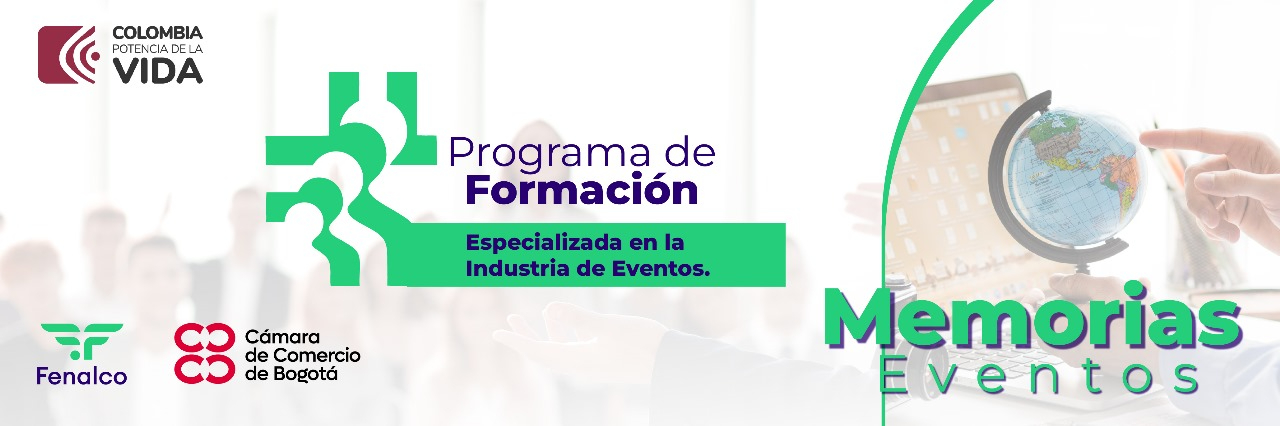 COLOMBIA
POTENCIA DE LA
VIDA

Programa de
Formación

Especializada en la
Industria de Eventos.

Fenalco

Cámara
de Comercio
de Bogotá

Memorias
Eventos